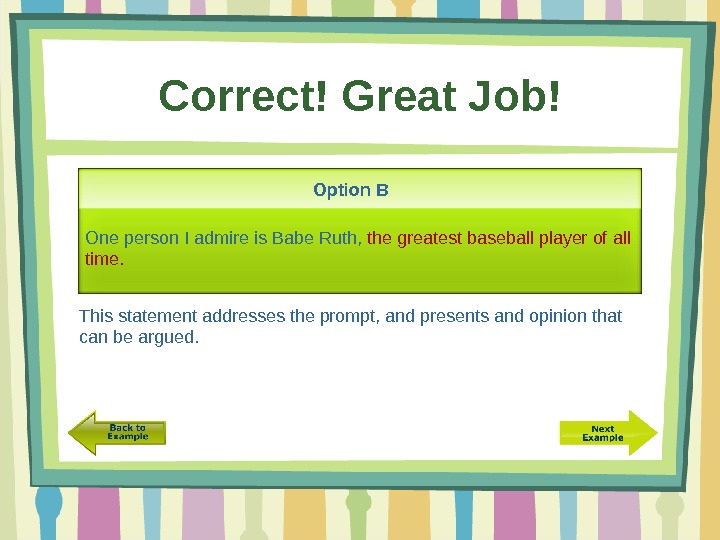 Correct! Great Job!

Option B

One person I admire is Babe Ruth, the greatest baseball player of all time.

This statement addresses the prompt, and presents and opinion that can be argued.

Back to Example

Next Example